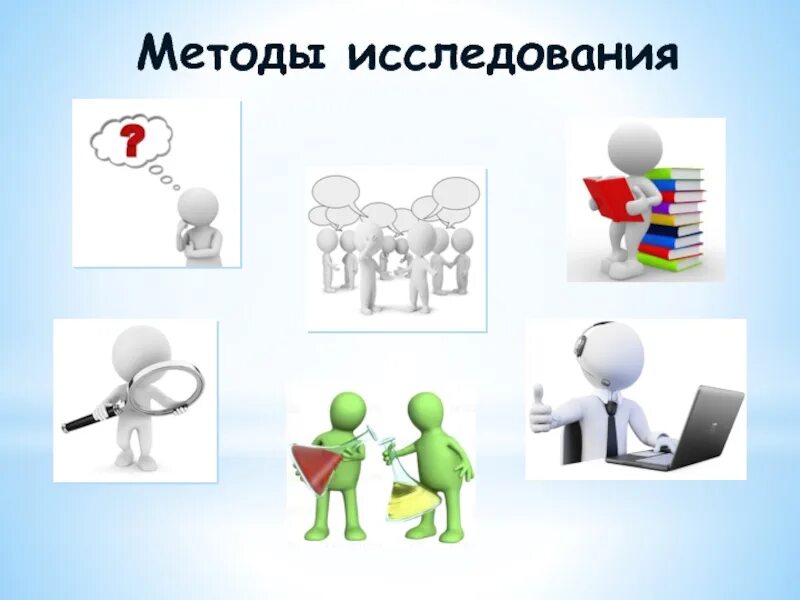 Методы исследования

?